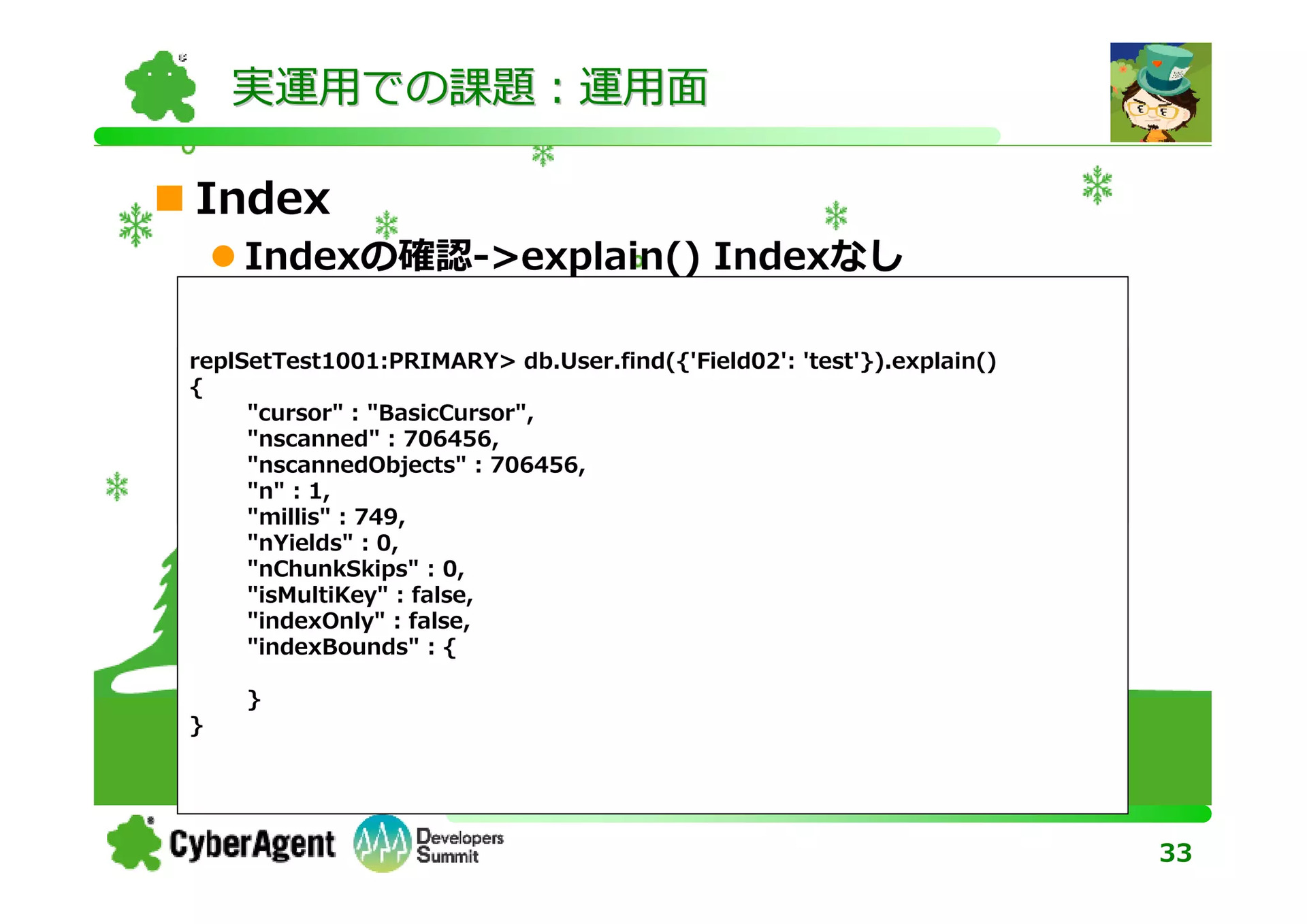 実運用での課題：運用面

Index

Indexの確認->explain() Indexなし

replSetTest1001:PRIMARY> db.User.find({'Field02': 'test'}).explain()
{
"cursor" : "BasicCursor",
"nscanned" : 706456,
"nscannedObjects" : 706456,
"n" : 1,
"millis" : 749,
"nYields" : 0,
"nChunkSkips" : 0,
"isMultiKey" : false,
"indexOnly" : false,
"indexBounds" : {

}
}

CyberAgent Developers Summit

33